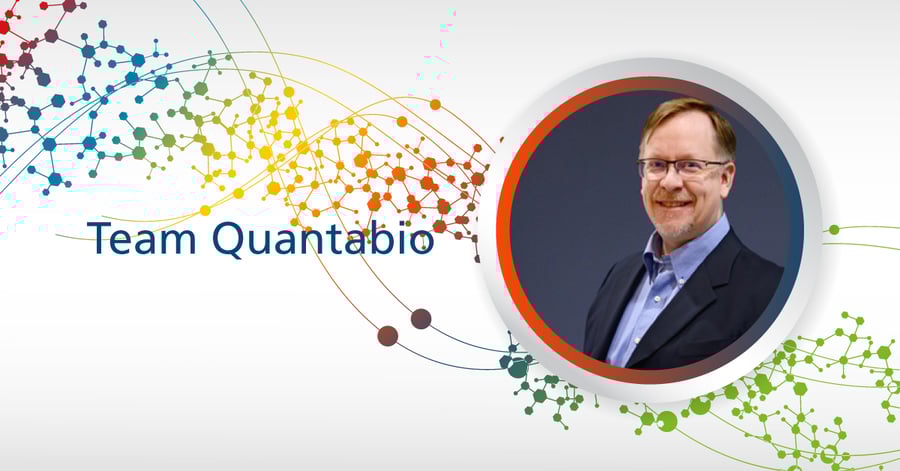 Team Quantabio